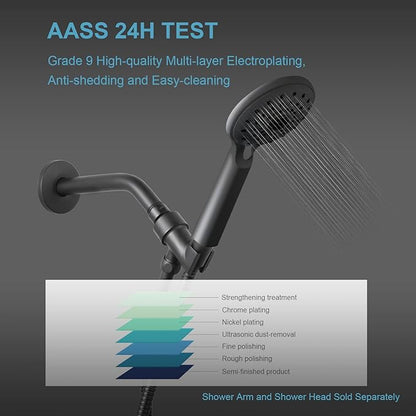 AASS 24H TEST

Grade 9 High-quality Multi-layer Electroplating, Anti-shedding and Easy-cleaning

Strengthening treatment
Chrome plating
Nickel plating
Ultrasonic dust-removal
Fine polishing
Rough polishing
Semi-finished product

Shower Arm and Shower Head Sold Separately